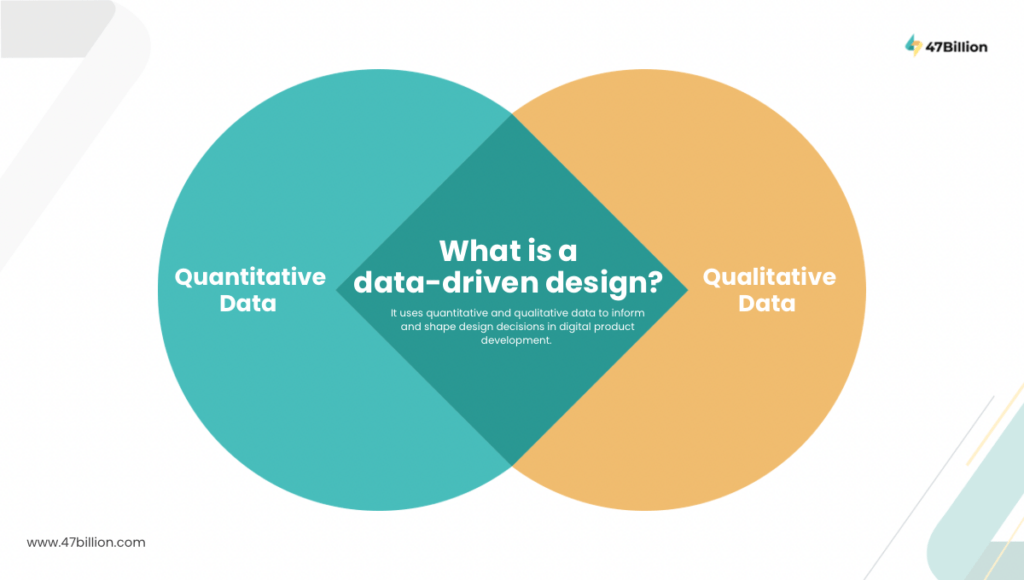 47Billion

Quantitative Data

What is a data-driven design?

It uses quantitative and qualitative data to inform and shape design decisions in digital product development.

Qualitative Data

www.47billion.com